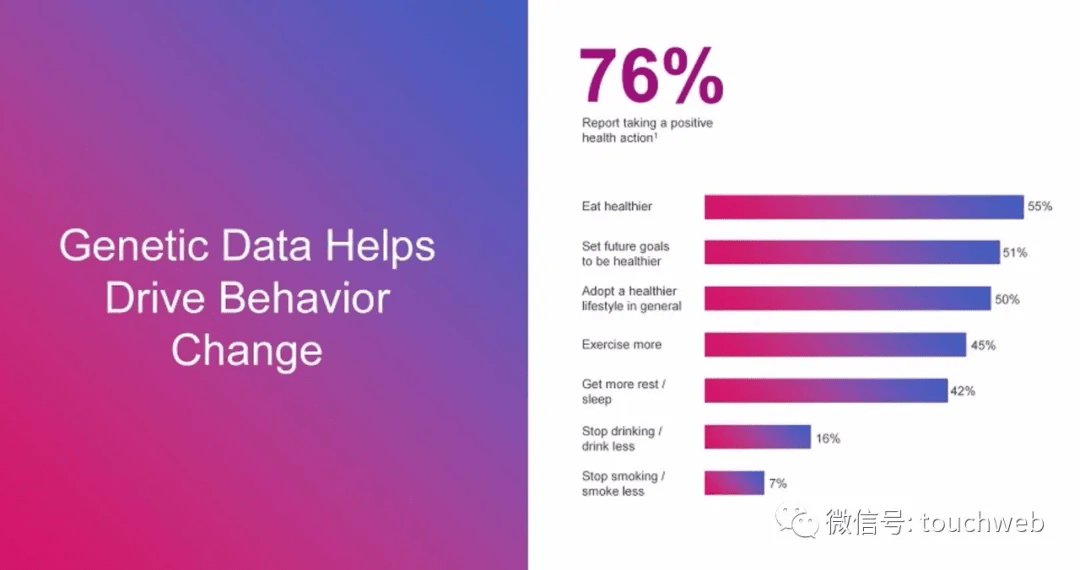 Genetic Data Helps Drive Behavior Change

76%

Report taking a positive health action$^1$

Eat healthier 55%

Set future goals to be healthier 51%

Adopt a healthier lifestyle in general 50%

Exercise more 45%

Get more rest / sleep 42%

Stop drinking / drink less 16%

Stop smoking / smoke less 7%

微信号: touchweb